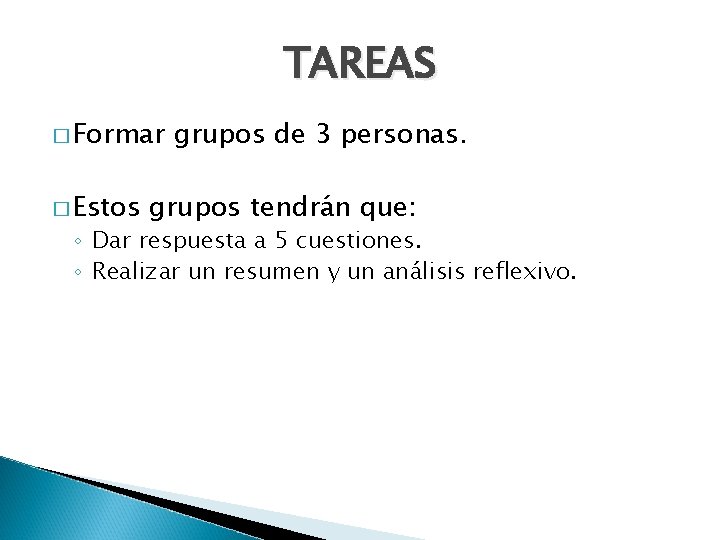 TAREAS

□ Formar grupos de 3 personas.

□ Estos grupos tendrán que:
◦ Dar respuesta a 5 cuestiones.
◦ Realizar un resumen y un análisis reflexivo.